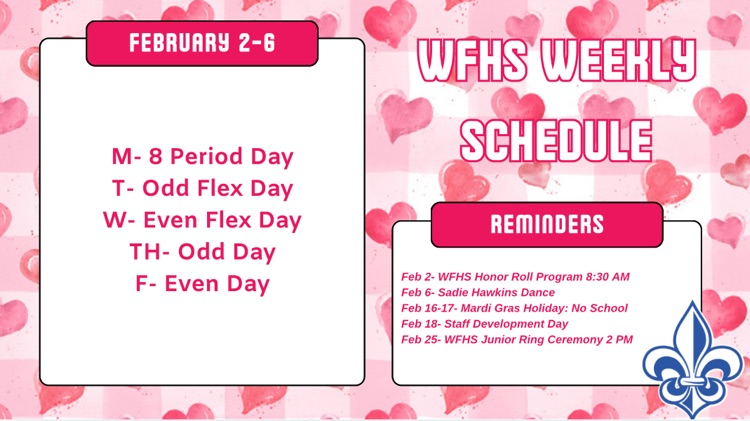 FEBRUARY 2-6

M- 8 Period Day
T- Odd Flex Day
W- Even Flex Day
TH- Odd Day
F- Even Day

WFHS WEEKLY SCHEDULE

REMINDERS

Feb 2- WFHS Honor Roll Program 8:30 AM
Feb 6- Sadie Hawkins Dance
Feb 16-17- Mardi Gras Holiday: No School
Feb 18- Staff Development Day
Feb 25- WFHS Junior Ring Ceremony 2 PM